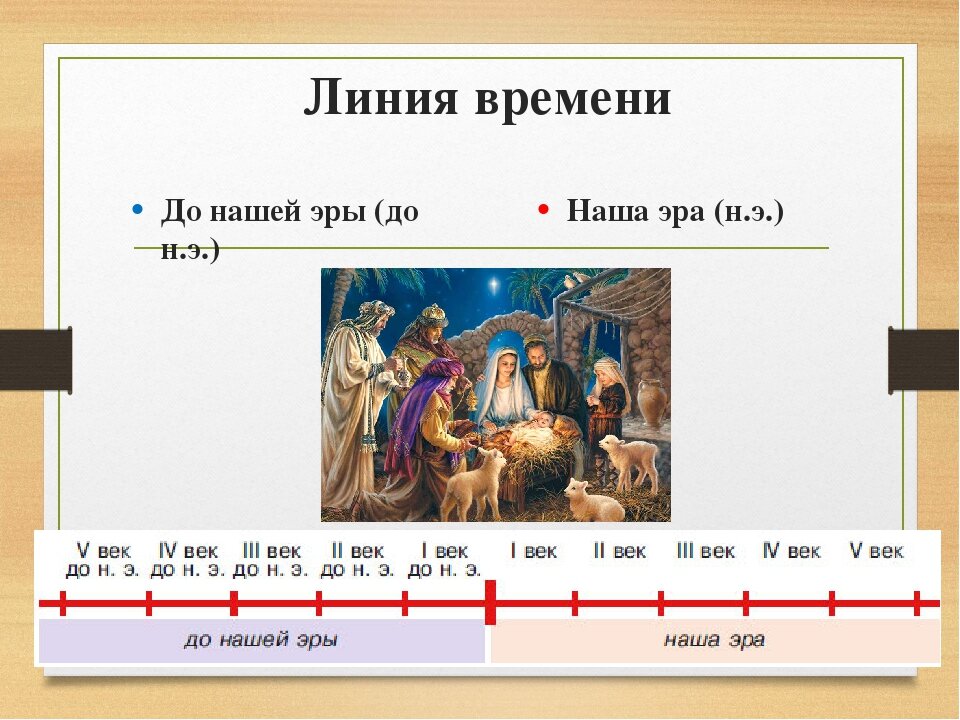 Линия времени

• До нашей эры (до н.э.)

• Наша эра (н.э.)

V век до н. э. IV век до н. э. III век до н. э. II век до н. э. I век до н. э. I век II век III век IV век V век

до нашей эры

наша эра